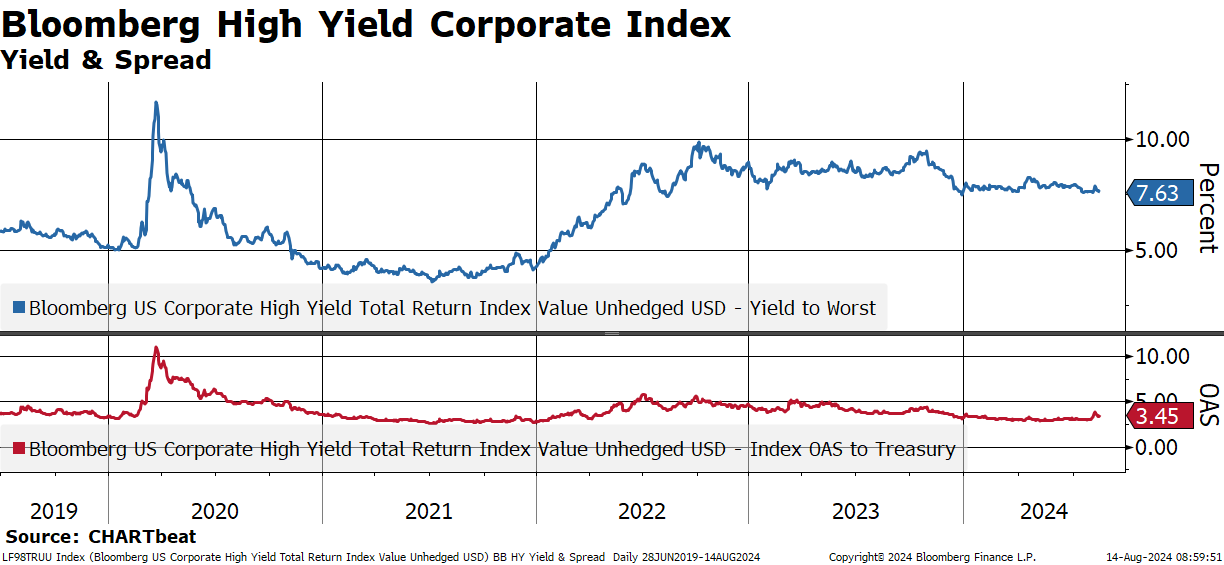 Bloomberg High Yield Corporate Index
Yield & Spread

10.00
7.63
5.00
Percent

Bloomberg US Corporate High Yield Total Return Index Value Unhedged USD - Yield to Worst

10.00
5.00
3.45
0.00
OAS

Bloomberg US Corporate High Yield Total Return Index Value Unhedged USD - Index OAS to Treasury

2019 2020 2021 2022 2023 2024

Source: CHARTbeat

LF98TRUU Index (Bloomberg US Corporate High Yield Total Return Index Value Unhedged USD) BB HY Yield & Spread Daily 28JUN2019-14AUG2024 Copyright© 2024 Bloomberg Finance L.P. 14-Aug-2024 08:59:51